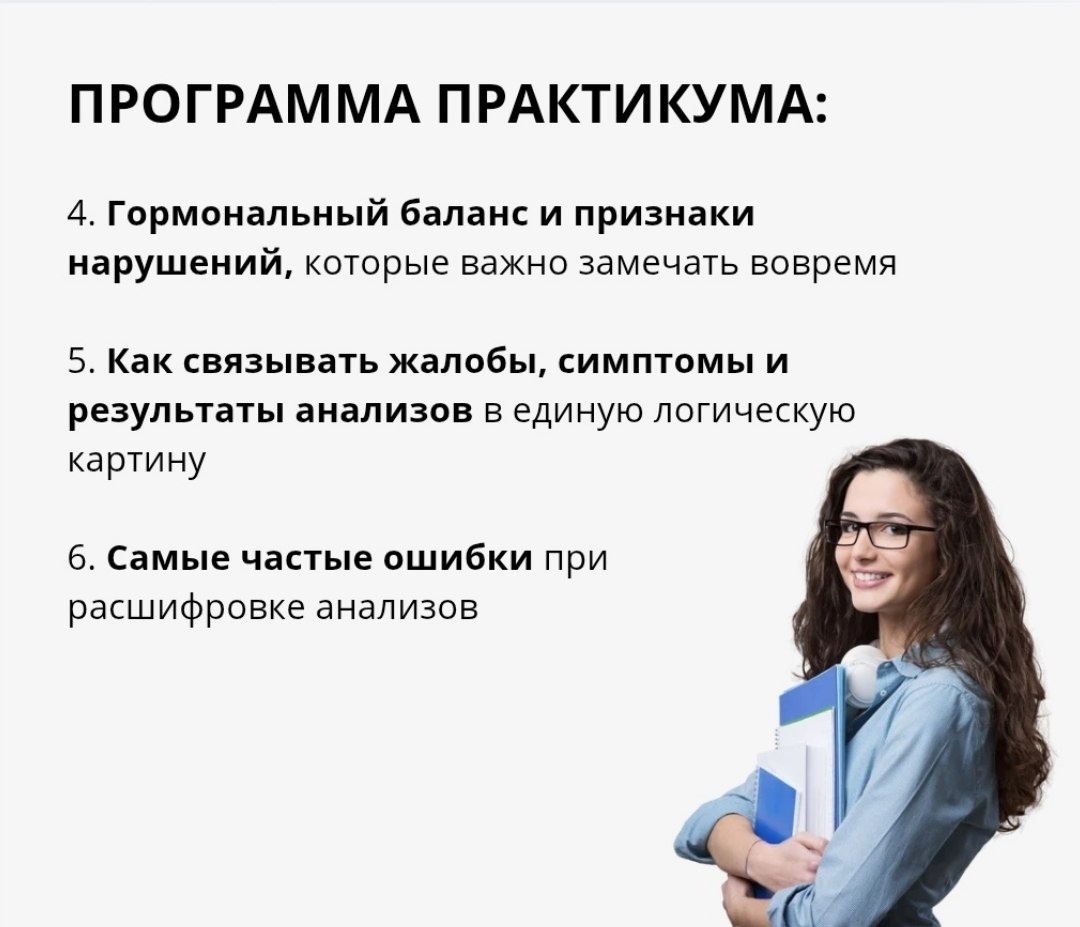 ПРОГРАММА ПРАКТИКУМА:

4. Гормональный баланс и признаки нарушений, которые важно замечать вовремя

5. Как связывать жалобы, симптомы и результаты анализов в единую логическую картину

6. Самые частые ошибки при расшифровке анализов